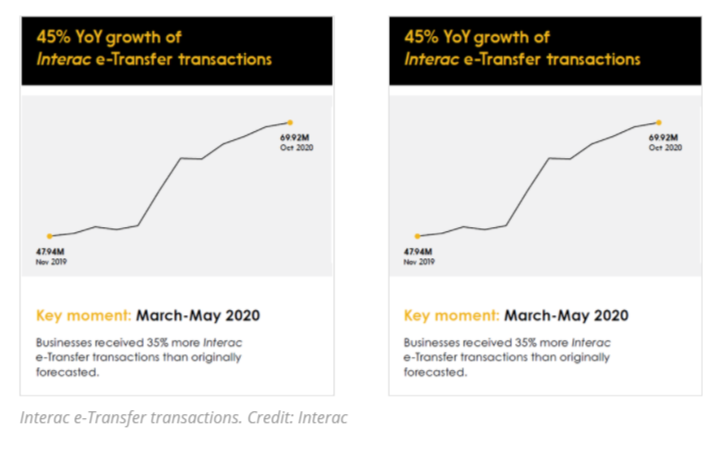 45% YoY growth of
Interac e-Transfer transactions

69.92M
Oct 2020

47.94M
Nov 2019

Key moment: March-May 2020

Businesses received 35% more Interac e-Transfer transactions than originally forecasted.

45% YoY growth of
Interac e-Transfer transactions

69.92M
Oct 2020

47.94M
Nov 2019

Key moment: March-May 2020

Businesses received 35% more Interac e-Transfer transactions than originally forecasted.

Interac e-Transfer transactions. Credit: Interac